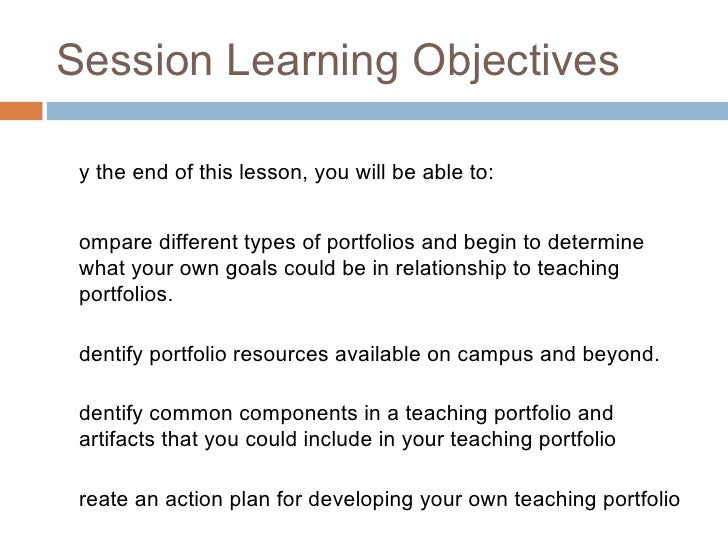 Session Learning Objectives

y the end of this lesson, you will be able to:

ompare different types of portfolios and begin to determine what your own goals could be in relationship to teaching portfolios.

dentify portfolio resources available on campus and beyond.

dentify common components in a teaching portfolio and artifacts that you could include in your teaching portfolio

reate an action plan for developing your own teaching portfolio